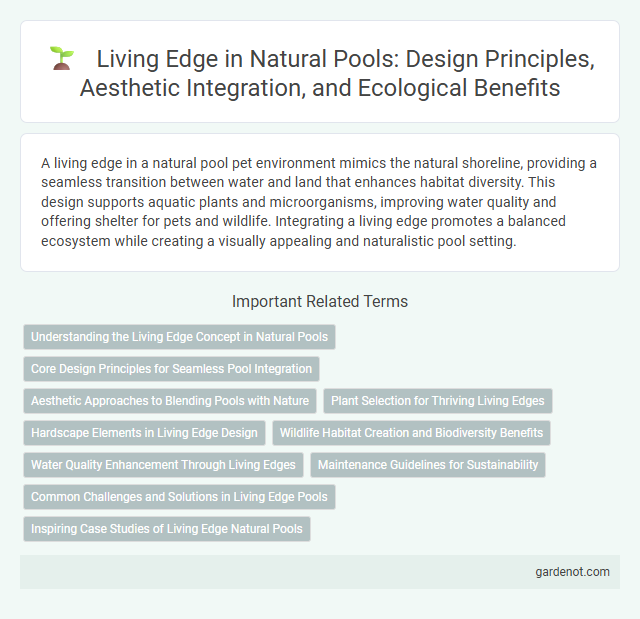 Living Edge in Natural Pools: Design Principles, Aesthetic Integration, and Ecological Benefits

A living edge in a natural pool pet environment mimics the natural shoreline, providing a seamless transition between water and land that enhances habitat diversity. This design supports aquatic plants and microorganisms, improving water quality and offering shelter for pets and wildlife. Integrating a living edge promotes a balanced ecosystem while creating a visually appealing and naturalistic pool setting.

Important Related Terms

Understanding the Living Edge Concept in Natural Pools

Core Design Principles for Seamless Pool Integration

Aesthetic Approaches to Blending Pools with Nature

Plant Selection for Thriving Living Edges

Hardscape Elements in Living Edge Design

Wildlife Habitat Creation and Biodiversity Benefits

Water Quality Enhancement Through Living Edges

Maintenance Guidelines for Sustainability

Common Challenges and Solutions in Living Edge Pools

Inspiring Case Studies of Living Edge Natural Pools

gardenot.com